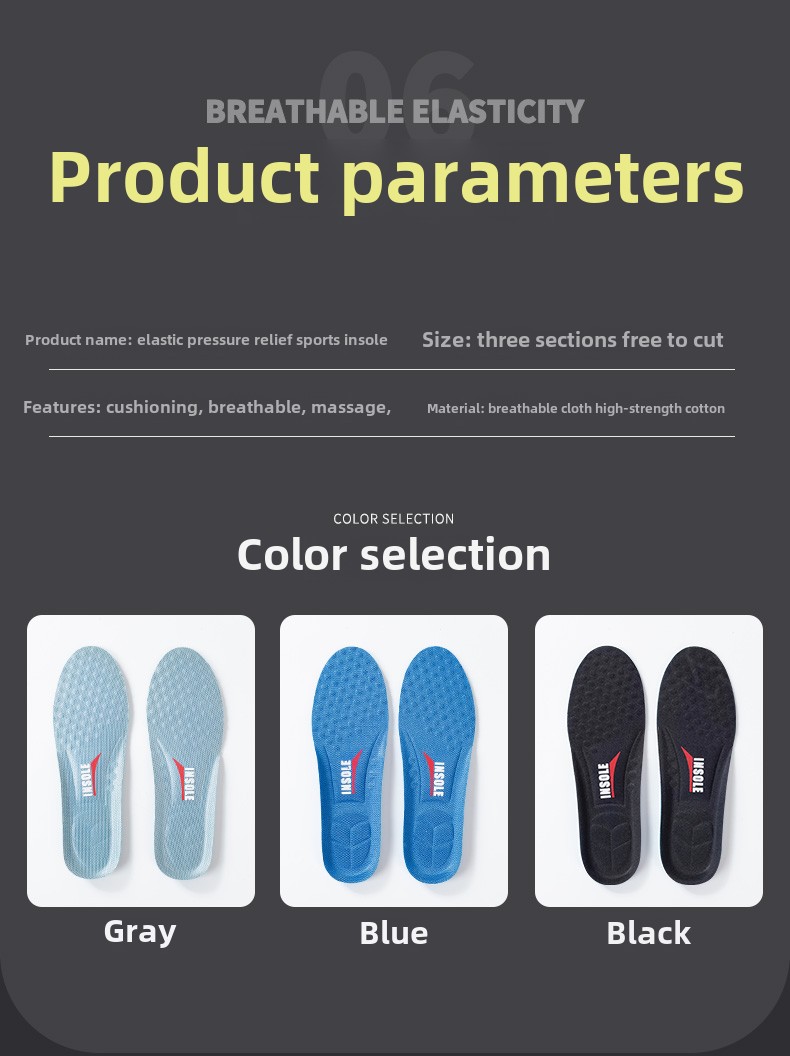 06
BREATHABLE ELASTICITY
Product parameters

Product name: elastic pressure relief sports insole
Size: three sections free to cut

Features: cushioning, breathable, massage,
Material: breathable cloth high-strength cotton

COLOR SELECTION
Color selection

INSOLE INSOLE
Gray

INSOLE INSOLE
Blue

INSOLE INSOLE
Black